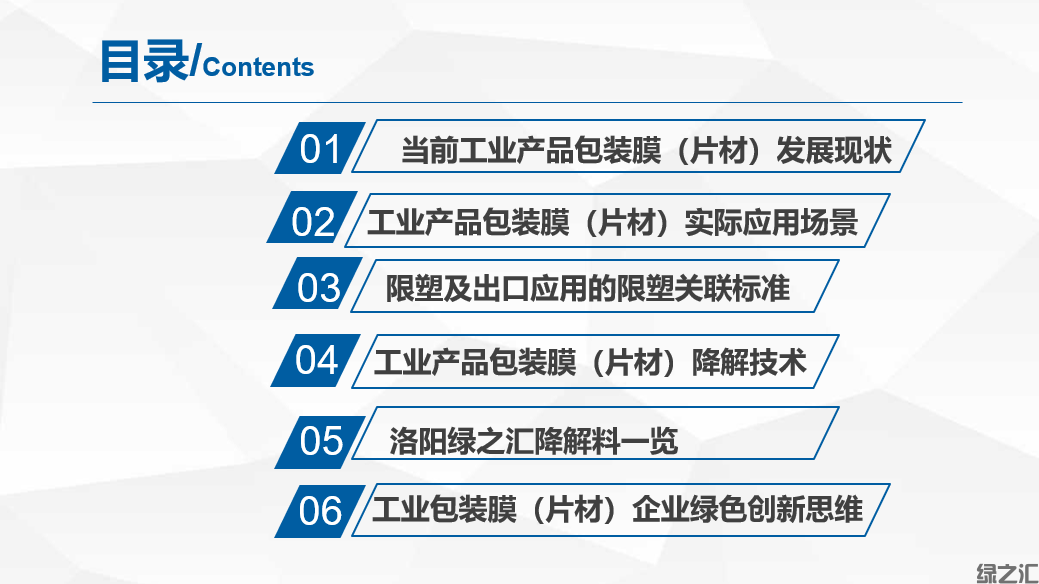 目录/Contents

01 当前工业产品包装膜（片材）发展现状

02 工业产品包装膜（片材）实际应用场景

03 限塑及出口应用的限塑关联标准

04 工业产品包装膜（片材）降解技术

05 洛阳绿之汇降解料一览

06 工业包装膜（片材）企业绿色创新思维

绿之汇